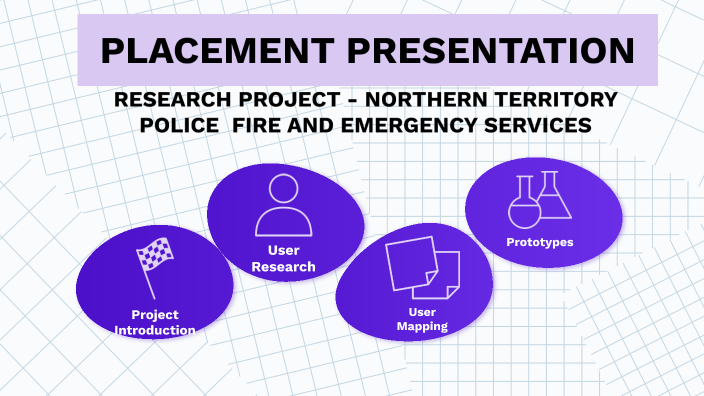 PLACEMENT PRESENTATION

RESEARCH PROJECT - NORTHERN TERRITORY POLICE FIRE AND EMERGENCY SERVICES

Project Introduction

User Research

User Mapping

Prototypes